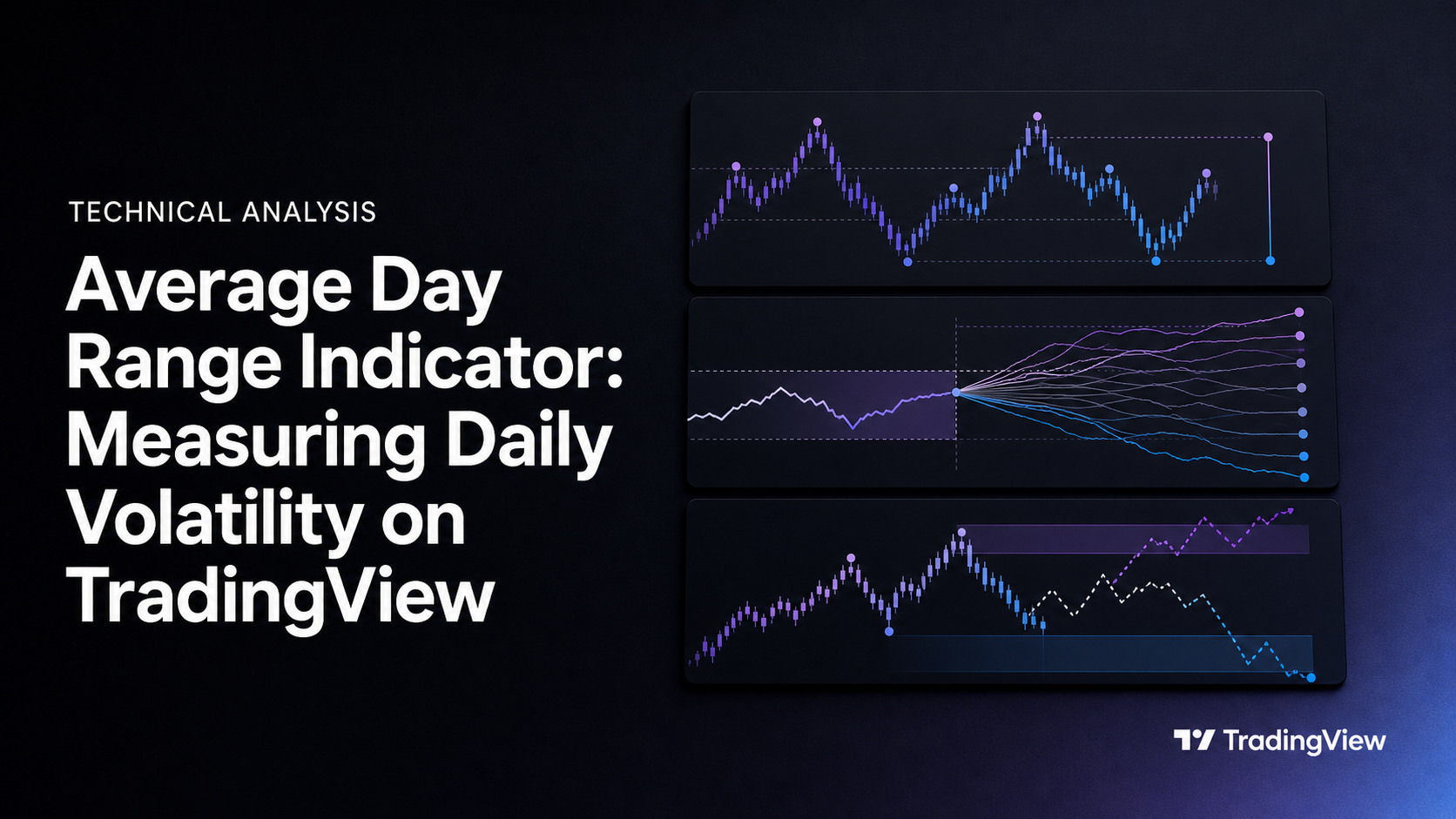 TECHNICAL ANALYSIS

Average Day Range Indicator: Measuring Daily Volatility on TradingView

TradingView